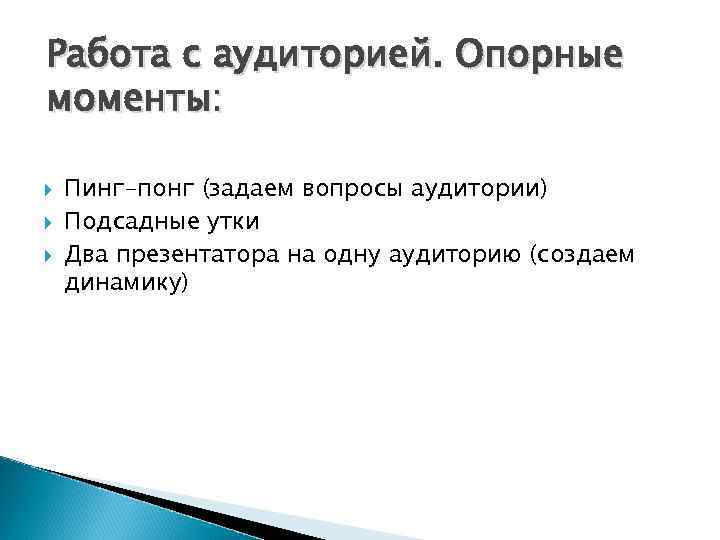 Работа с аудиторией. Опорные моменты:

Пинг-понг (задаем вопросы аудитории)
Подсадные утки
Два презентатора на одну аудиторию (создаем динамику)